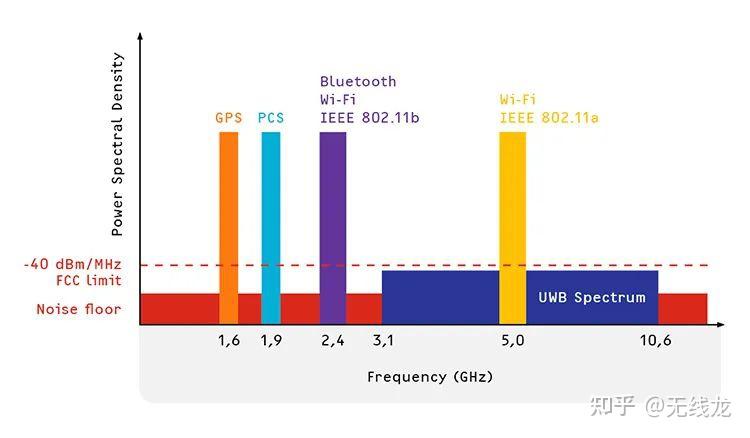 Power Spectral Density

GPS PCS

Bluetooth
Wi-Fi
IEEE 802.11b

Wi-Fi
IEEE 802.11a

-40 dBm/MHz
FCC limit

Noise floor

UWB Spectrum

1,6 1,9 2,4 3,1 5,0 10,6

Frequency (GHz)

知乎 @无线龙